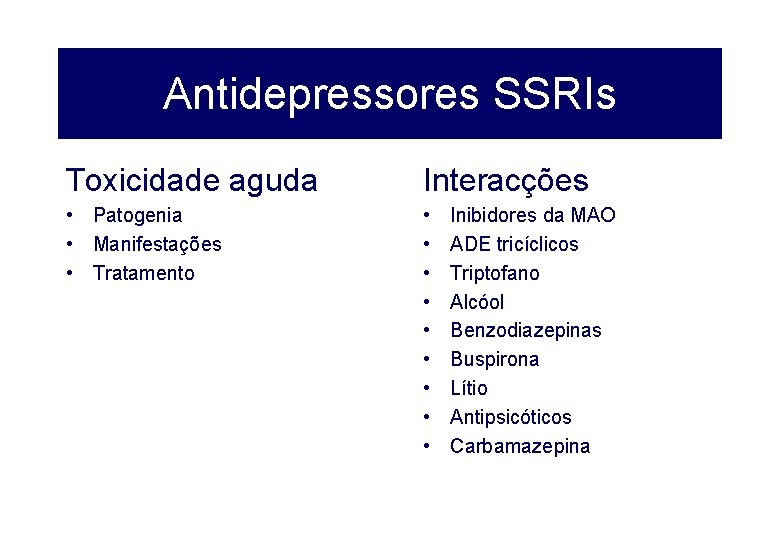 Antidepressores SSRIs

Toxicidade aguda
• Patogenia
• Manifestações
• Tratamento

Interacções
• Inibidores da MAO
• ADE tricíclicos
• Triptofano
• Alcóol
• Benzodiazepinas
• Buspirona
• Lítio
• Antipsicóticos
• Carbamazepina